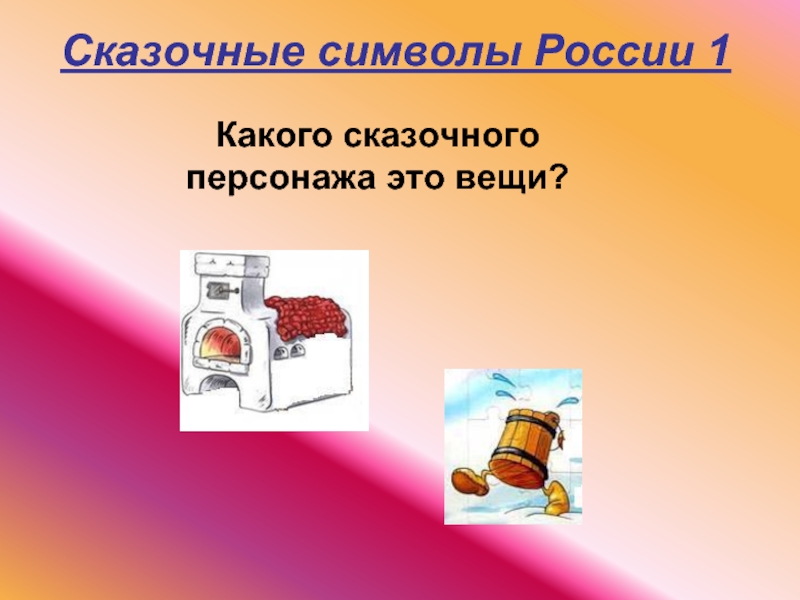 Сказочные символы России 1

Какого сказочного персонажа это вещи?